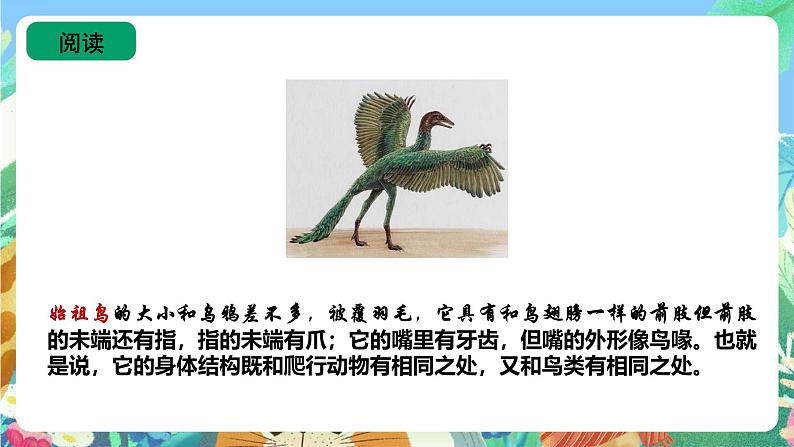 阅读

始祖鸟的大小和乌鸦差不多，被覆羽毛，它具有和鸟翅膀一样的前肢但前肢的末端还有指，指的末端有爪；它的嘴里有牙齿，但嘴的外形像鸟喙。也就是说，它的身体结构既和爬行动物有相同之处，又和鸟类有相同之处。